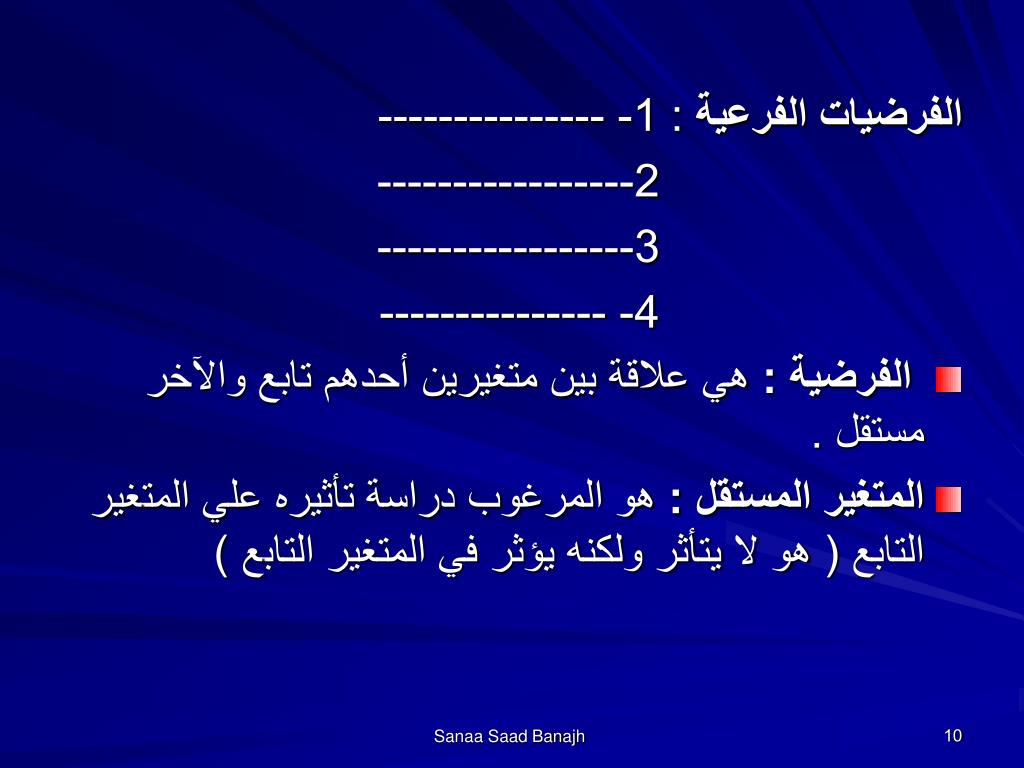 الفرضيات الفرعية : 1- ---------------
2-----------------
3-----------------
4- ---------------

الفرضية : هي علاقة بين متغيرين أحدهم تابع والآخر مستقل .

المتغير المستقل : هو المرغوب دراسة تأثيره علي المتغير التابع ( هو لا يتأثر ولكنه يؤثر في المتغير التابع )

Sanaa Saad Banajh

10